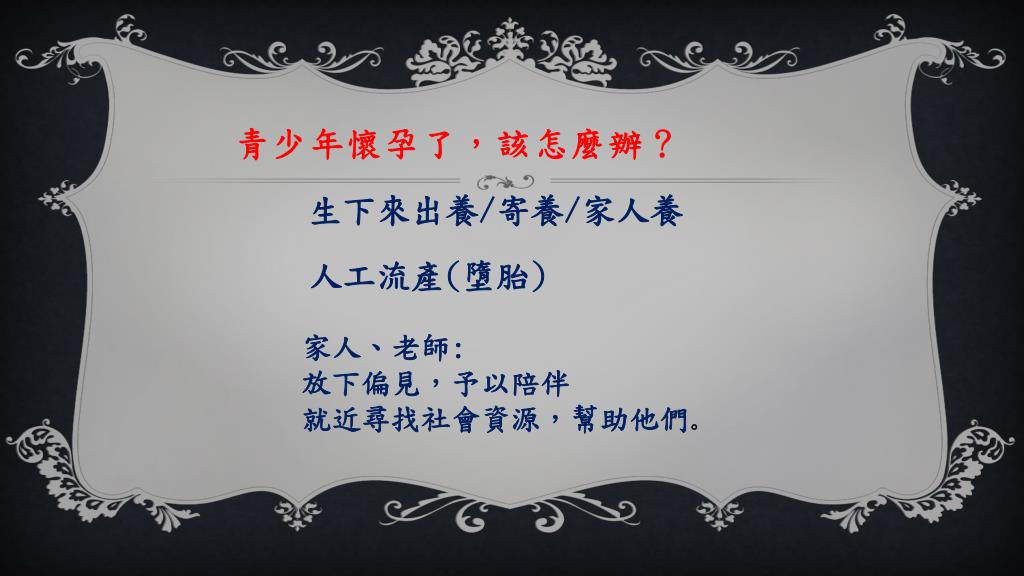 青少年懷孕了，該怎麼辦？

生下來出養/寄養/家人養

人工流產(墮胎)

家人、老師:
放下偏見，予以陪伴
就近尋找社會資源，幫助他們。